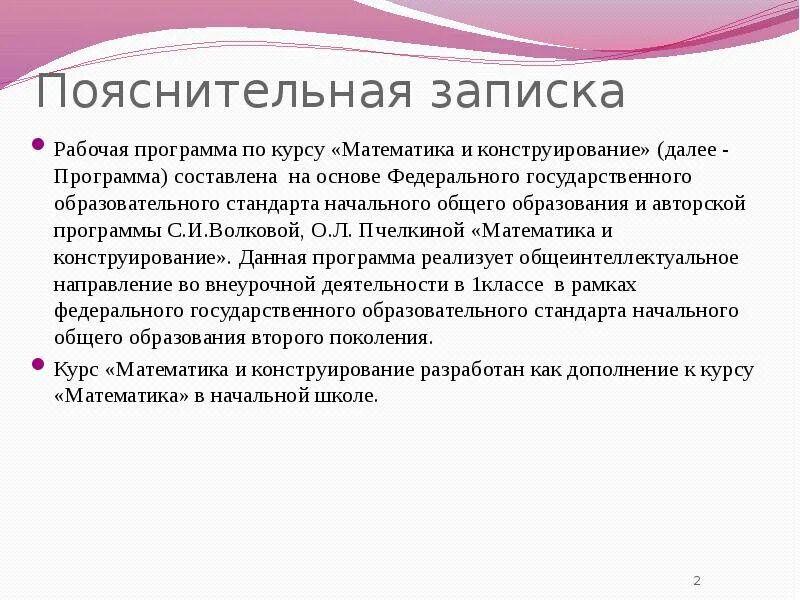 Пояснительная записка

Рабочая программа по курсу «Математика и конструирование» (далее - Программа) составлена на основе Федерального государственного образовательного стандарта начального общего образования и авторской программы С.И.Волковой, О.Л. Пчелкиной «Математика и конструирование». Данная программа реализует общеинтеллектуальное направление во внеурочной деятельности в 1классе в рамках федерального государственного образовательного стандарта начального общего образования второго поколения.

Курс «Математика и конструирование разработан как дополнение к курсу «Математика» в начальной школе.

2